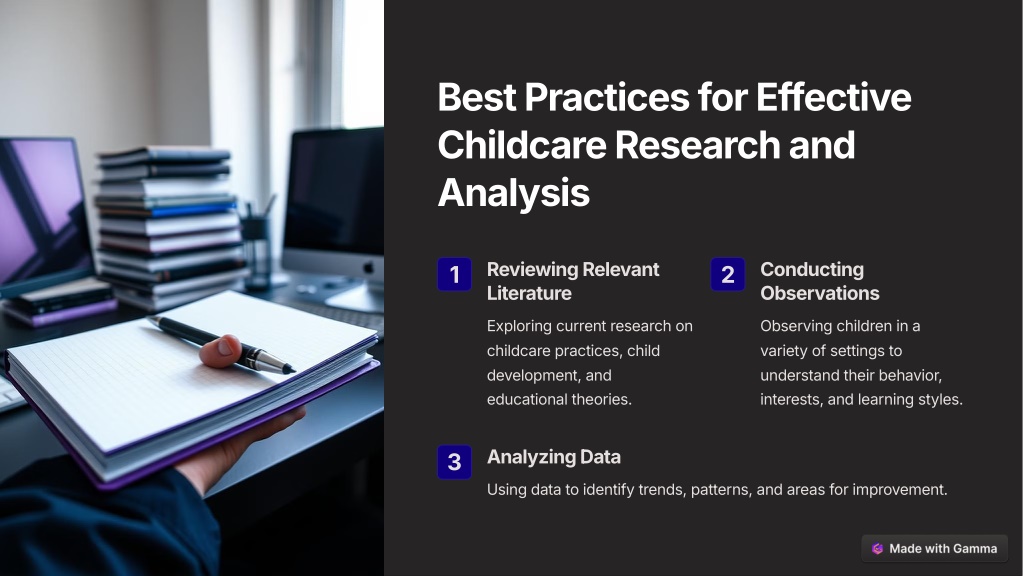 Best Practices for Effective Childcare Research and Analysis

1
Reviewing Relevant Literature

Exploring current research on childcare practices, child development, and educational theories.

2
Conducting Observations

Observing children in a variety of settings to understand their behavior, interests, and learning styles.

3
Analyzing Data

Using data to identify trends, patterns, and areas for improvement.

Made with Gamma